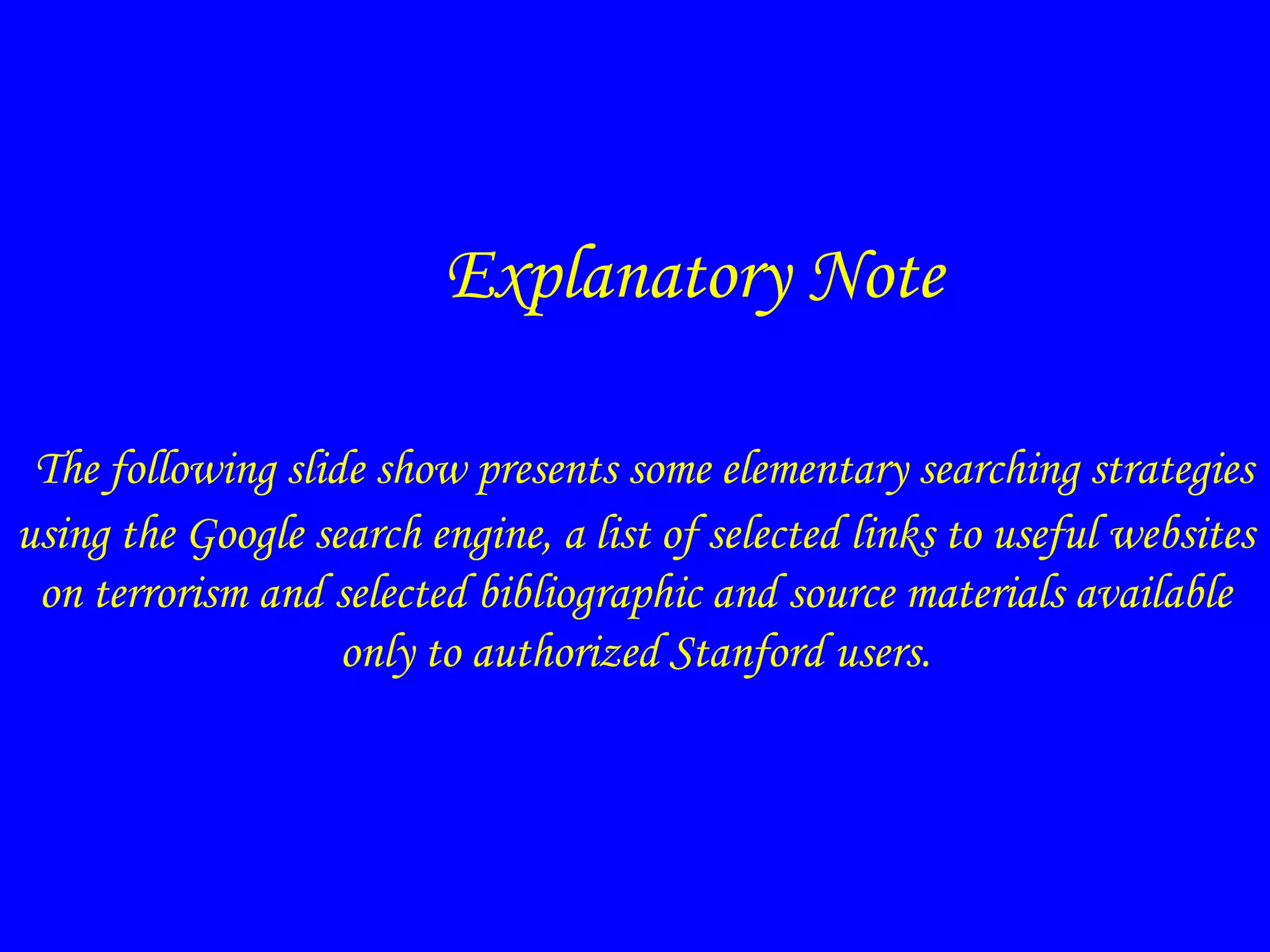 Explanatory Note

The following slide show presents some elementary searching strategies using the Google search engine, a list of selected links to useful websites on terrorism and selected bibliographic and source materials available only to authorized Stanford users.